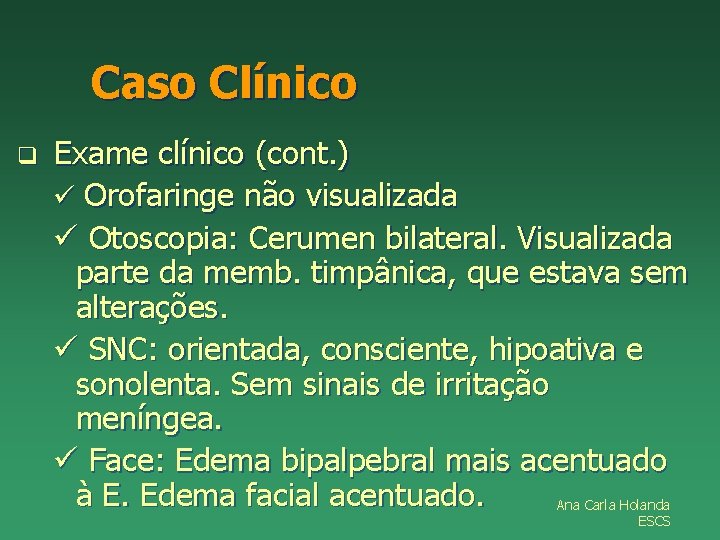 Caso Clínico

❑ Exame clínico (cont.)

✓ Orofaringe não visualizada

✓ Otoscopia: Cerumen bilateral. Visualizada parte da memb. timpânica, que estava sem alterações.

✓ SNC: orientada, consciente, hipoativa e sonolenta. Sem sinais de irritação meníngea.

✓ Face: Edema bipalpebral mais acentuado à E. Edema facial acentuado.

Ana Carla Holanda
ESCS